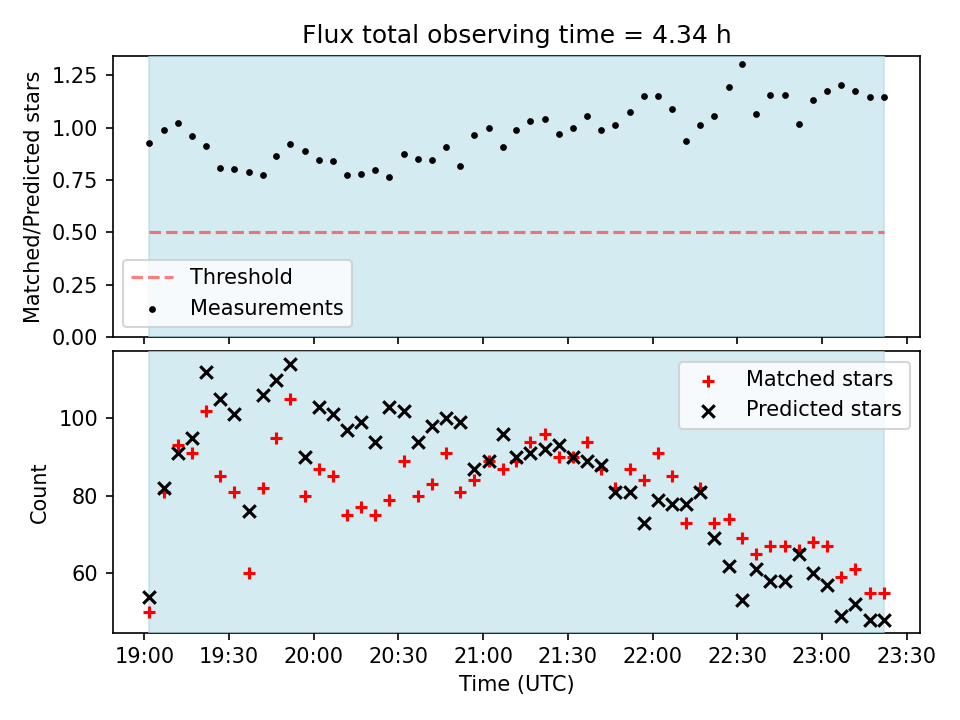 Flux total observing time = 4.34 h

Matched/Predicted stars

1.25
1.00
0.75
0.50
0.25
0.00

Threshold
Measurements

Count

100
80
60

Matched stars
Predicted stars

19:00 19:30 20:00 20:30 21:00 21:30 22:00 22:30 23:00 23:30

Time (UTC)